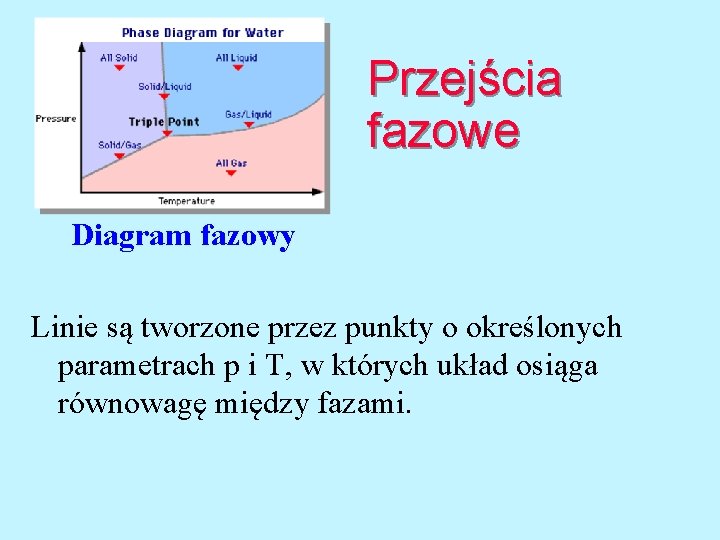 Phase Diagram for Water

All Solid
All Liquid
Solid/Liquid
Pressure
Triple Point
Gas/Liquid
Solid/Gas
All Gas
Temperature

Przejścia fazowe

Diagram fazowy

Linie są tworzone przez punkty o określonych parametrach p i T, w których układ osiąga równowagę między fazami.